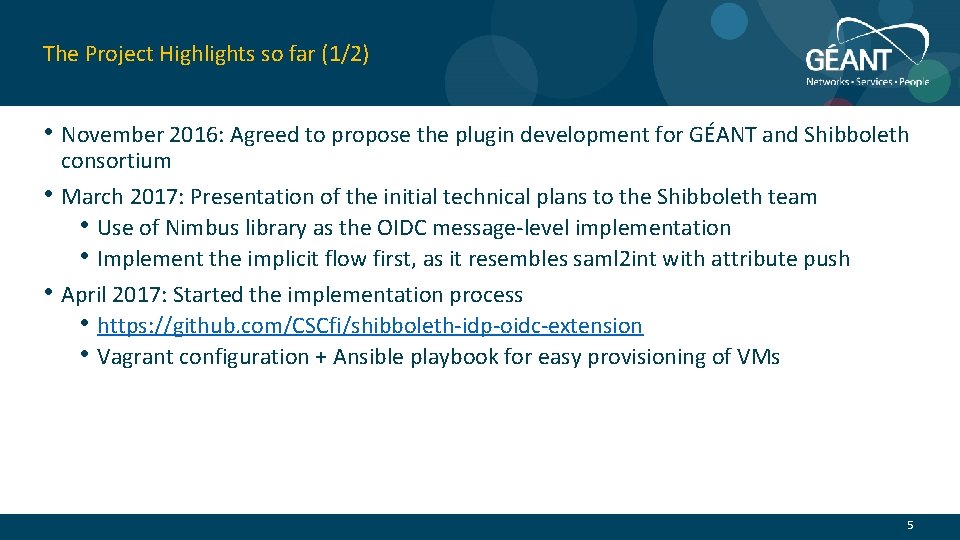 The Project Highlights so far (1/2)

GÉANT
Networks • Services • People

• November 2016: Agreed to propose the plugin development for GÉANT and Shibboleth consortium
• March 2017: Presentation of the initial technical plans to the Shibboleth team
• Use of Nimbus library as the OIDC message-level implementation
• Implement the implicit flow first, as it resembles saml2int with attribute push
• April 2017: Started the implementation process
• https://github.com/CSCfi/shibboleth-idp-oidc-extension
• Vagrant configuration + Ansible playbook for easy provisioning of VMs

5